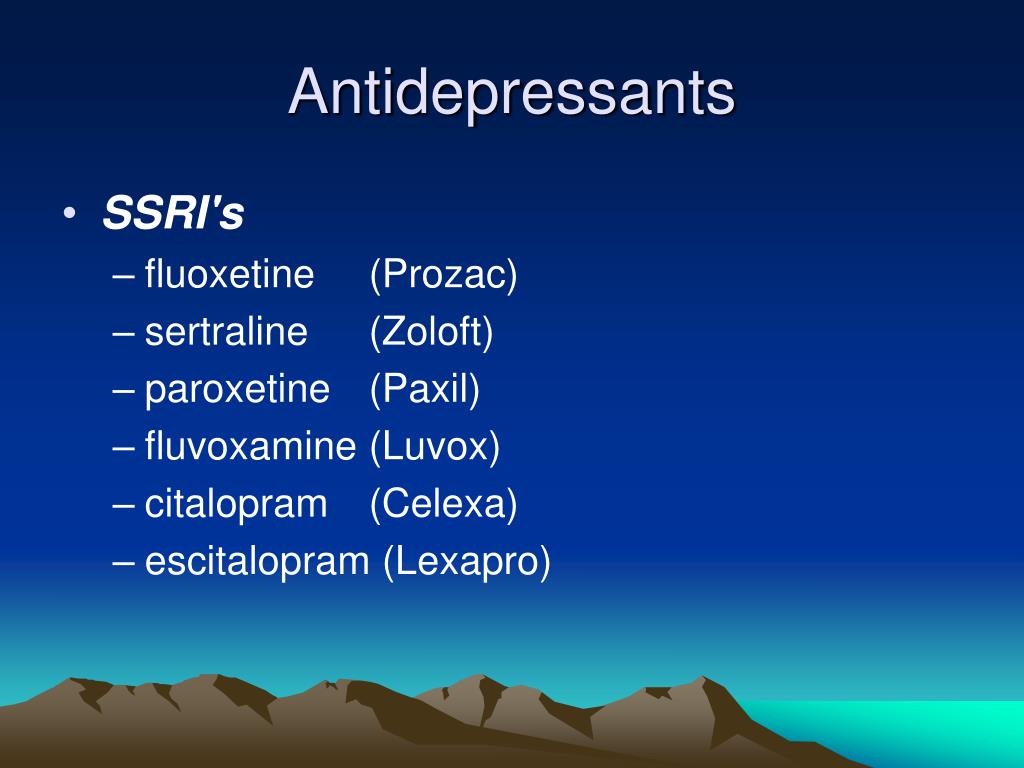 Antidepressants

• SSRI's
– fluoxetine (Prozac)
– sertraline (Zoloft)
– paroxetine (Paxil)
– fluvoxamine (Luvox)
– citalopram (Celexa)
– escitalopram (Lexapro)